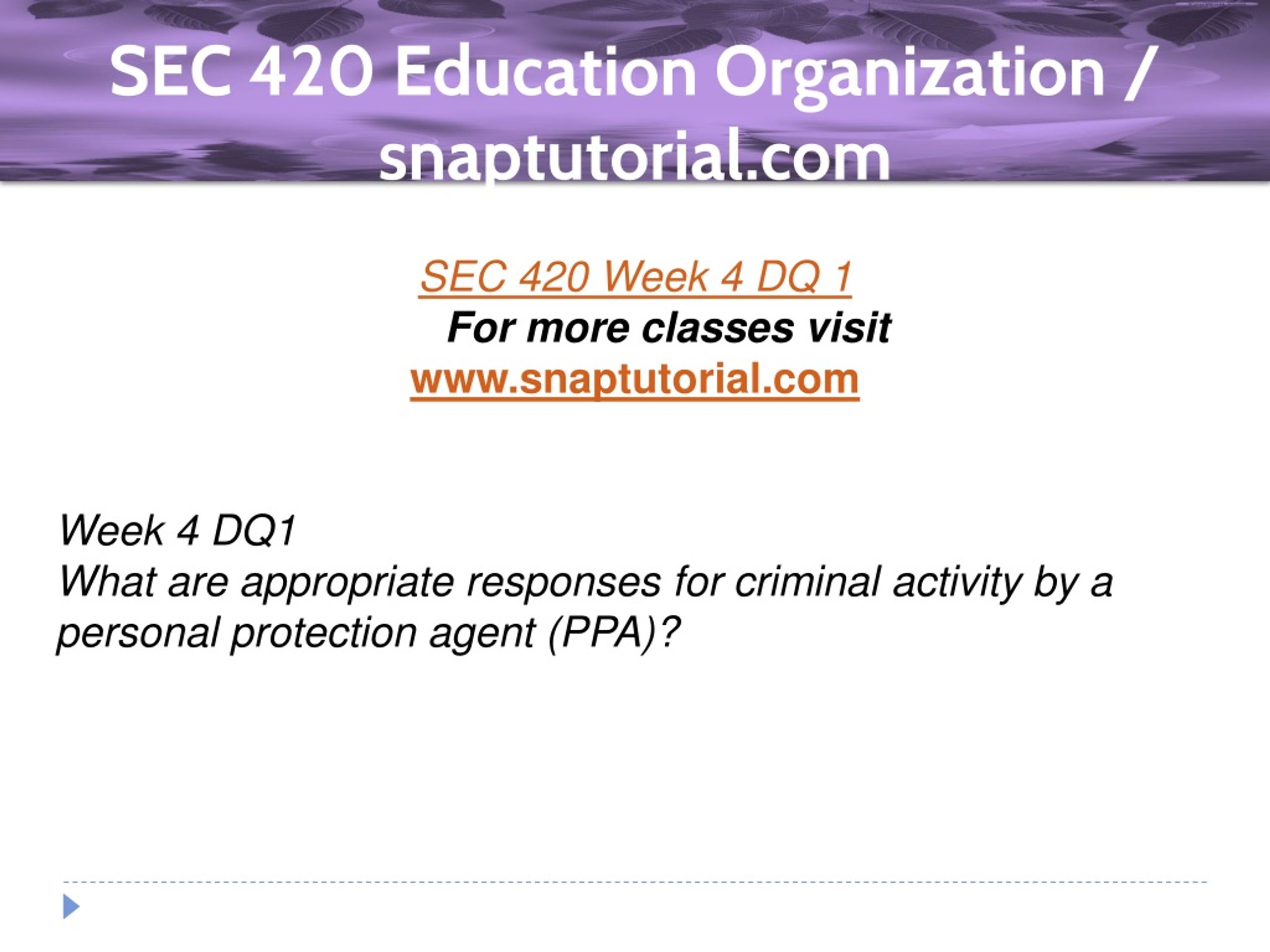 SEC 420 Education Organization / snaptutorial.com

SEC 420 Week 4 DQ 1
For more classes visit
www.snaptutorial.com

Week 4 DQ1
What are appropriate responses for criminal activity by a personal protection agent (PPA)?